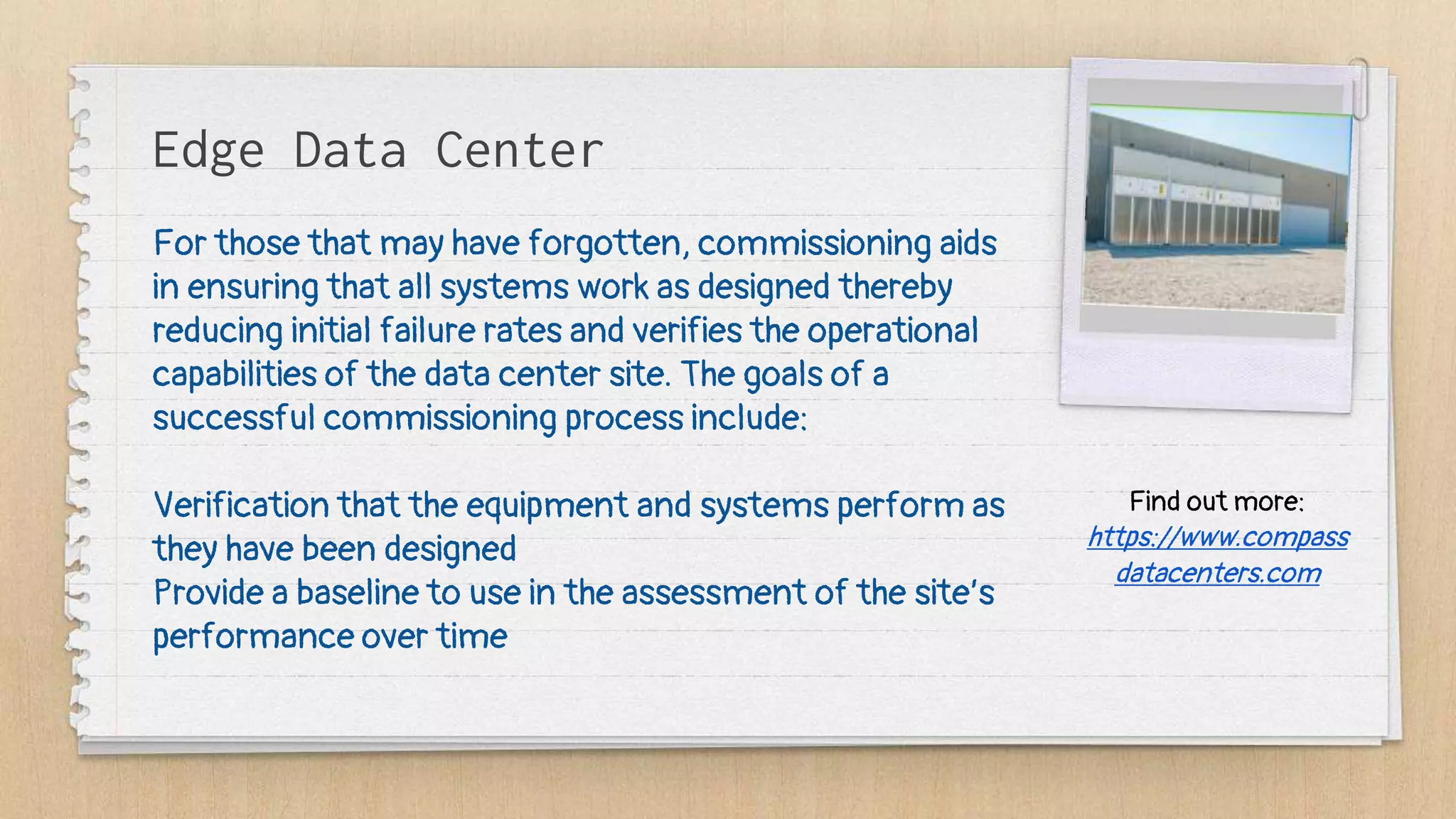 Edge Data Center

For those that may have forgotten, commissioning aids in ensuring that all systems work as designed thereby reducing initial failure rates and verifies the operational capabilities of the data center site. The goals of a successful commissioning process include:

Verification that the equipment and systems perform as they have been designed
Provide a baseline to use in the assessment of the site's performance over time

Find out more:
https://www.compassdatacenters.com